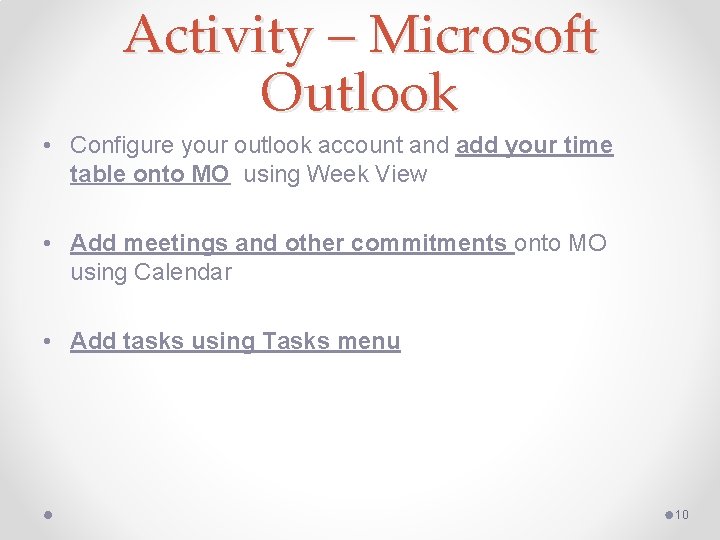 Activity – Microsoft Outlook

• Configure your outlook account and add your time table onto MO using Week View

• Add meetings and other commitments onto MO using Calendar

• Add tasks using Tasks menu

10